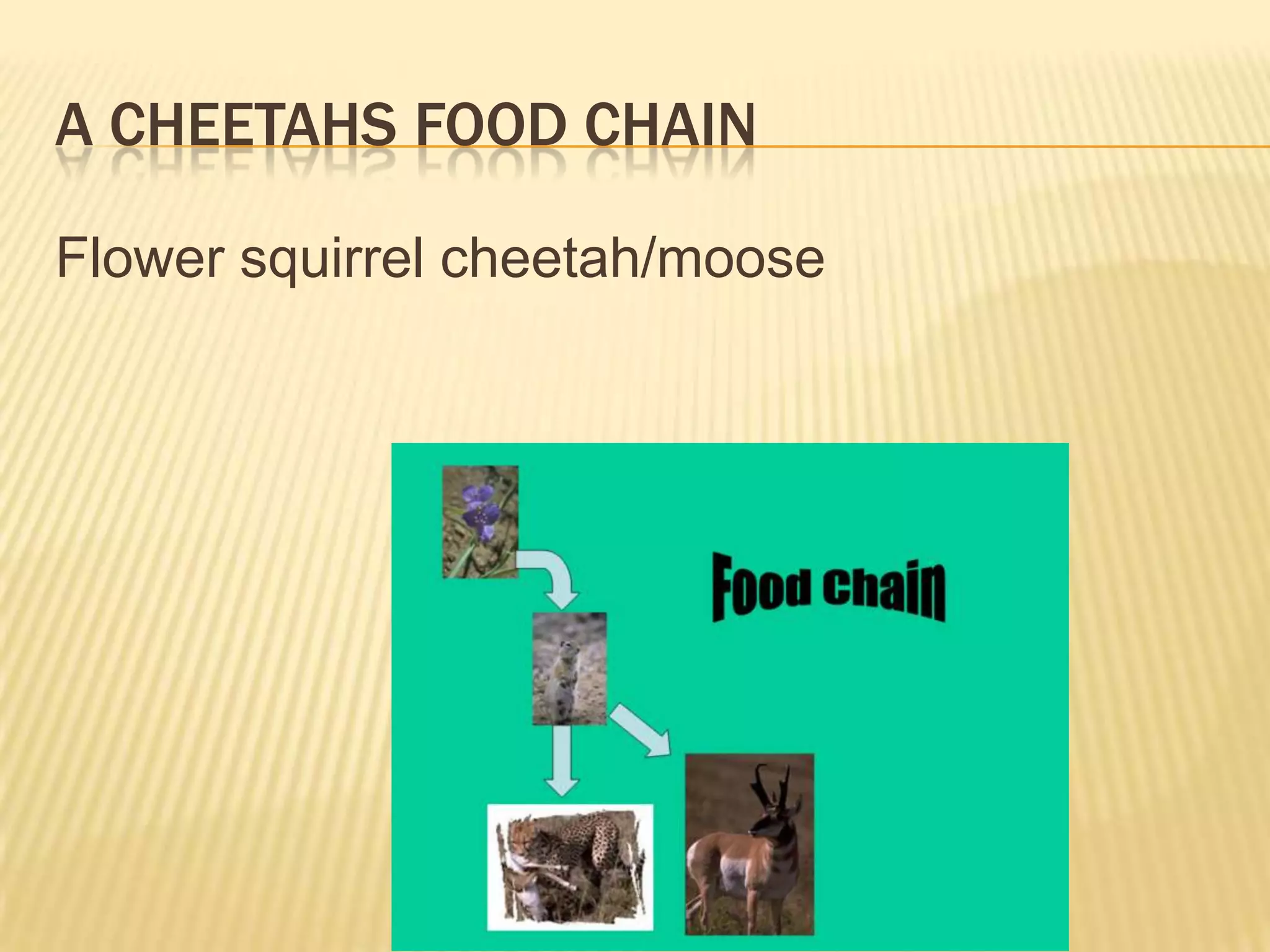 A CHEETAHS FOOD CHAIN

Flower squirrel cheetah/moose

Food chain